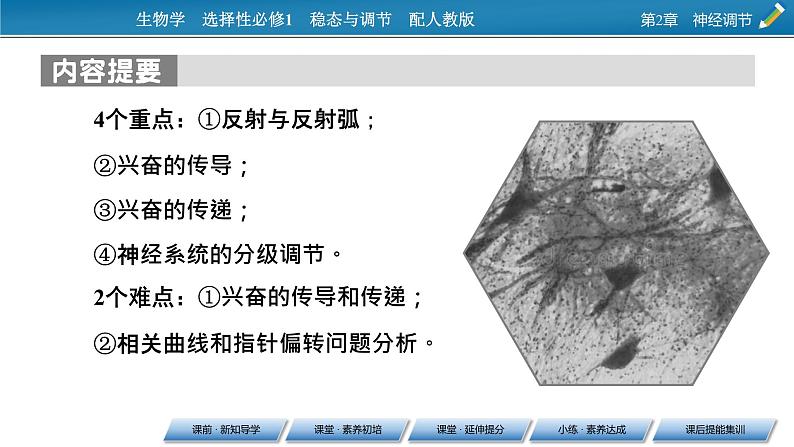 生物学　选择性必修1　稳态与调节　配人教版

第2章　神经调节

内容提要

4个重点：①反射与反射弧；

②兴奋的传导；

③兴奋的传递；

④神经系统的分级调节。

2个难点：①兴奋的传导和传递；

②相关曲线和指针偏转问题分析。

课前 · 新知导学　课堂 · 素养初培　课堂 · 延伸提分　小练 · 素养达成　课后提能集训